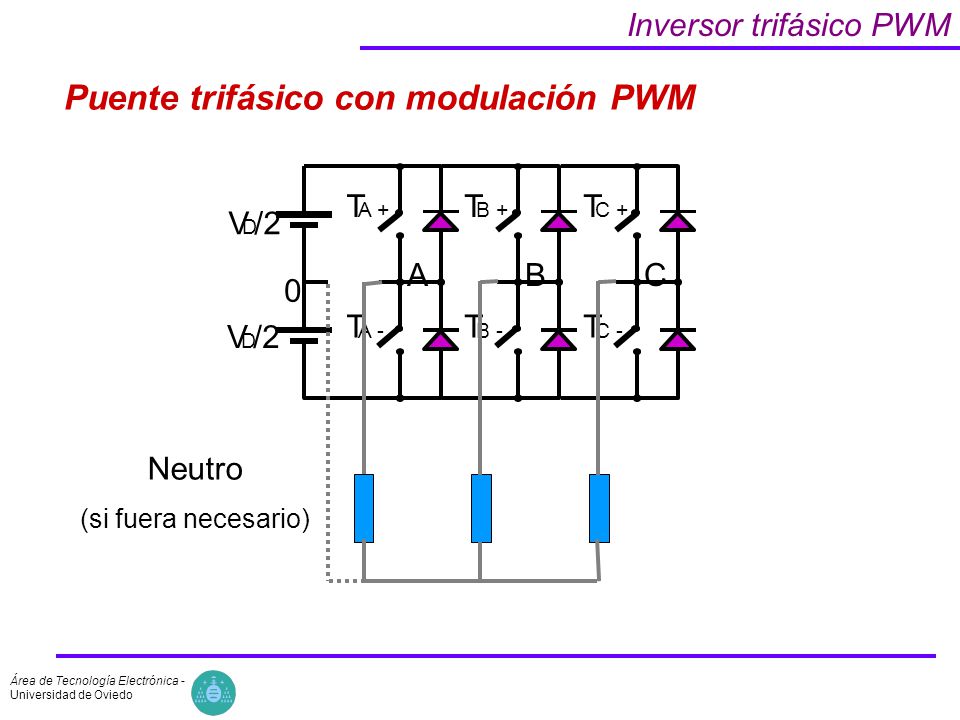 Inversor trifásico PWM

Puente trifásico con modulación PWM

$V_D/2$

0

$V_D/2$

$T_{A+}$ $T_{B+}$ $T_{C+}$

A B C

$T_{A-}$ $T_{B-}$ $T_{C-}$

Neutro

(si fuera necesario)

Área de Tecnología Electrónica - Universidad de Oviedo